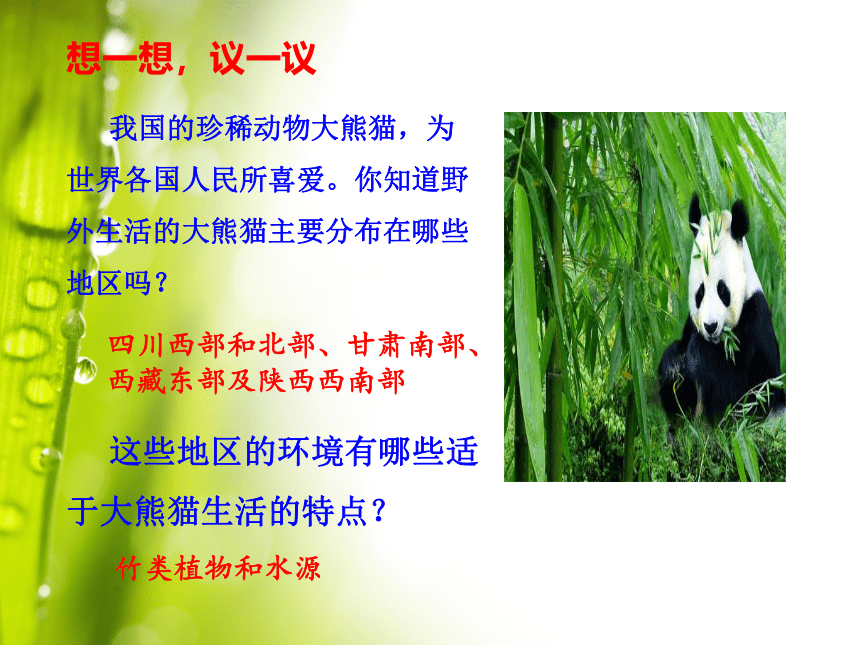 想一想，议一议

我国的珍稀动物大熊猫，为世界各国人民所喜爱。你知道野外生活的大熊猫主要分布在哪些地区吗？

四川西部和北部、甘肃南部、西藏东部及陕西西南部

这些地区的环境有哪些适于大熊猫生活的特点？

竹类植物和水源